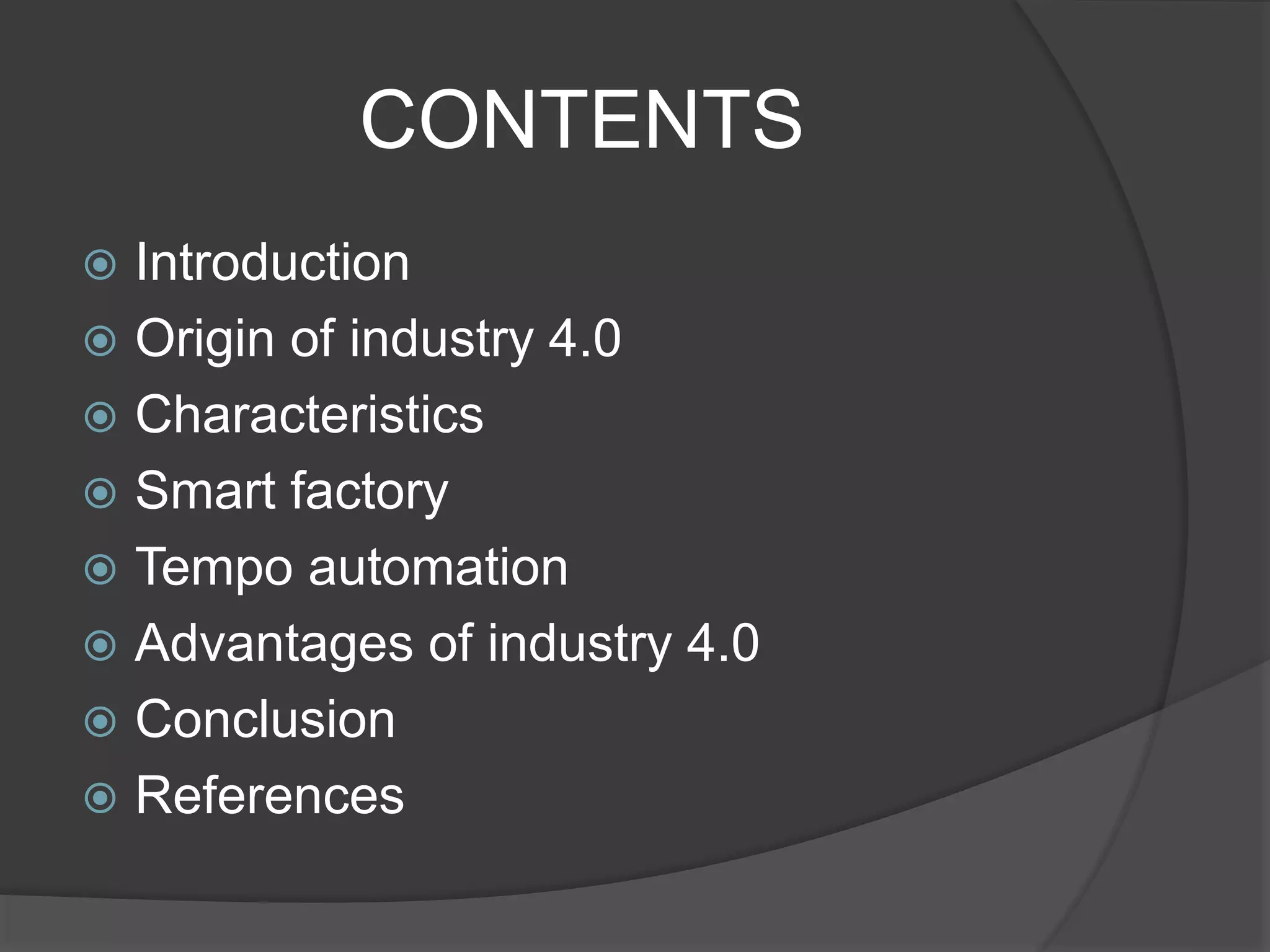 CONTENTS

Introduction
Origin of industry 4.0
Characteristics
Smart factory
Tempo automation
Advantages of industry 4.0
Conclusion
References